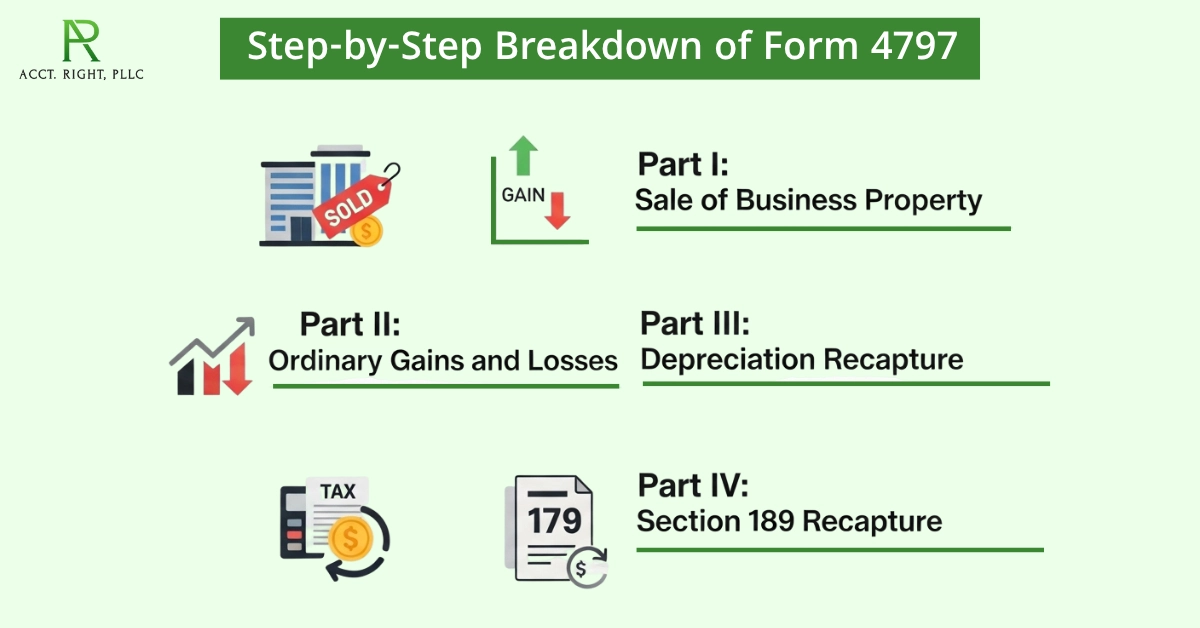 AR
ACCT. RIGHT, PLLC

Step-by-Step Breakdown of Form 4797

SOLD
$

GAIN

Part I:
Sale of Business Property

Part II:
Ordinary Gains and Losses

Part III:
Depreciation Recapture

TAX
$

179
$

Part IV:
Section 189 Recapture